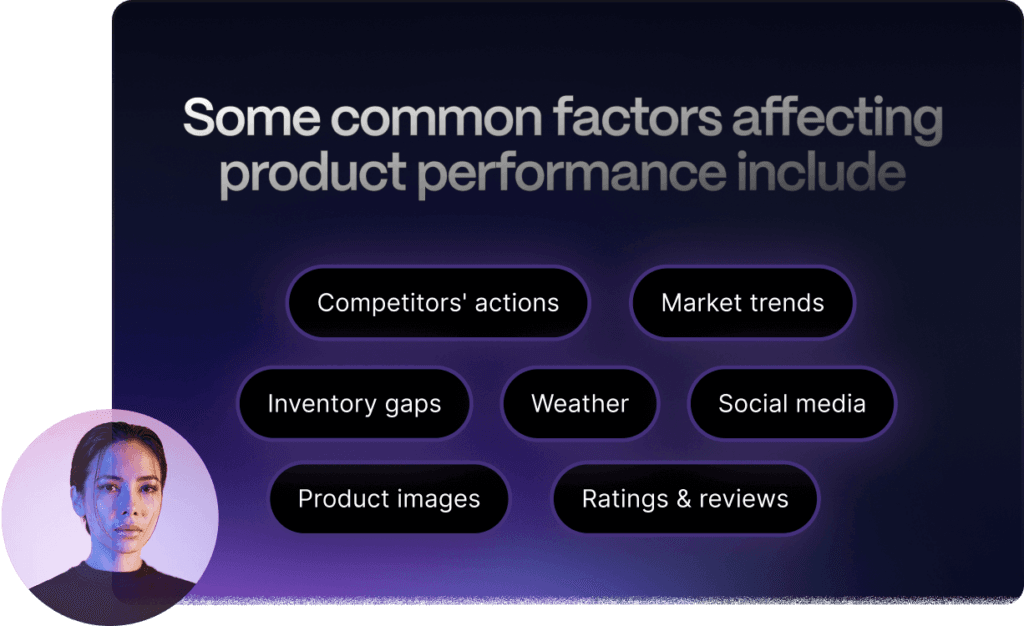 Some common factors affecting product performance include

Competitors' actions

Market trends

Inventory gaps

Weather

Social media

Product images

Ratings & reviews